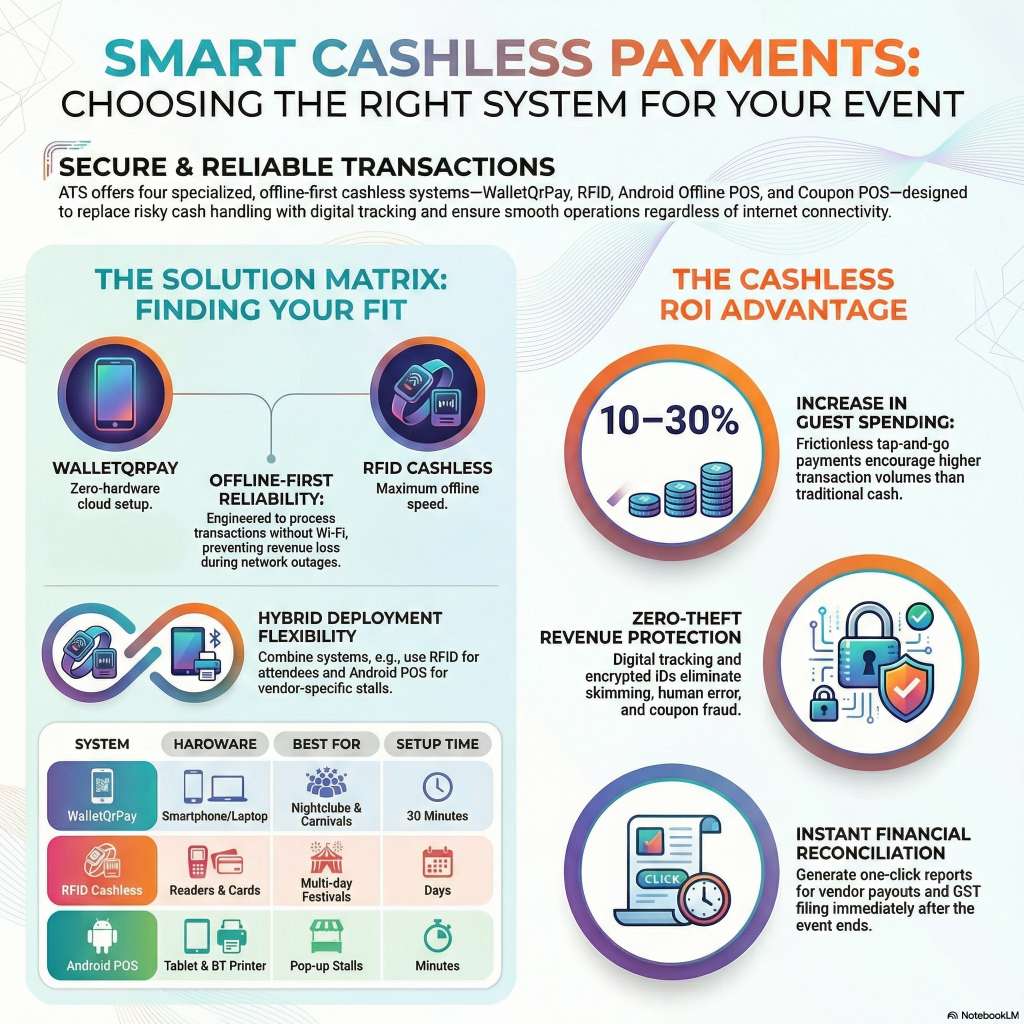 SMART CASHLESS PAYMENTS:
CHOOSING THE RIGHT SYSTEM FOR YOUR EVENT

SECURE & RELIABLE TRANSACTIONS
ATS offers four specialized, offline-first cashless systems—WalletQrPay, RFID, Android Offline POS, and Coupon POS—designed to replace risky cash handling with digital tracking and ensure smooth operations regardless of internet connectivity.

THE SOLUTION MATRIX: FINDING YOUR FIT

WALLETQRPAY
Zero-hardware cloud setup.

OFFLINE-FIRST RELIABILITY:
Engineered to process transactions without Wi-Fi, preventing revenue loss during network outages.

RFID CASHLESS
Maximum offline speed.

HYBRID DEPLOYMENT FLEXIBILITY
Combine systems, e.g., use RFID for attendees and Android POS for vendor-specific stalls.

| SYSTEM | HAROWARE | BEST FOR | SETUP TIME |
|---|---|---|---|
| WalletQrPay | Smartphone/Laptop | Nightclube & Carnivals | 30 Minutes |
| RFID Cashless | Readers & Cards | Multi-day Festivals | Days |
| Android POS | Tablet & BT Printer | Pop-up Stalls | Minutes |

THE CASHLESS ROI ADVANTAGE

10–30%

INCREASE IN GUEST SPENDING:
Frictionless tap-and-go payments encourage higher transaction volumes than traditional cash.

ZERO-THEFT REVENUE PROTECTION
Digital tracking and encrypted IDs eliminate skimming, human error, and coupon fraud.

CLICK

INSTANT FINANCIAL RECONCILIATION
Generate one-click reports for vendor payouts and GST filing immediately after the event ends.

NotebookLM